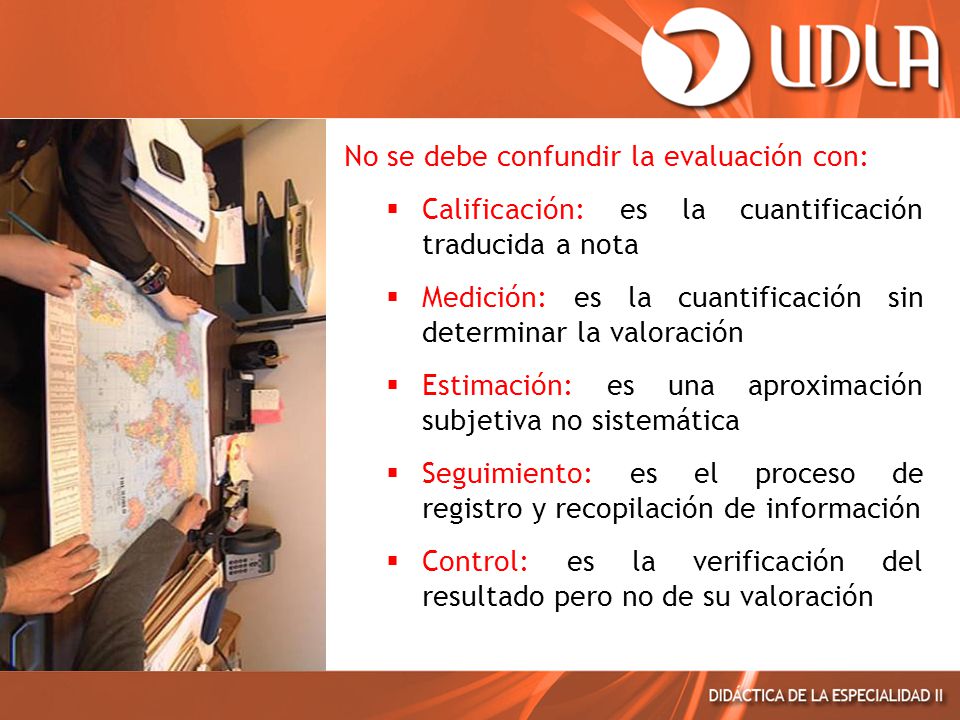 UDLA

No se debe confundir la evaluación con:

▪ Calificación: es la cuantificación traducida a nota

▪ Medición: es la cuantificación sin determinar la valoración

▪ Estimación: es una aproximación subjetiva no sistemática

▪ Seguimiento: es el proceso de registro y recopilación de información

▪ Control: es la verificación del resultado pero no de su valoración

DIDÁCTICA DE LA ESPECIALIDAD II